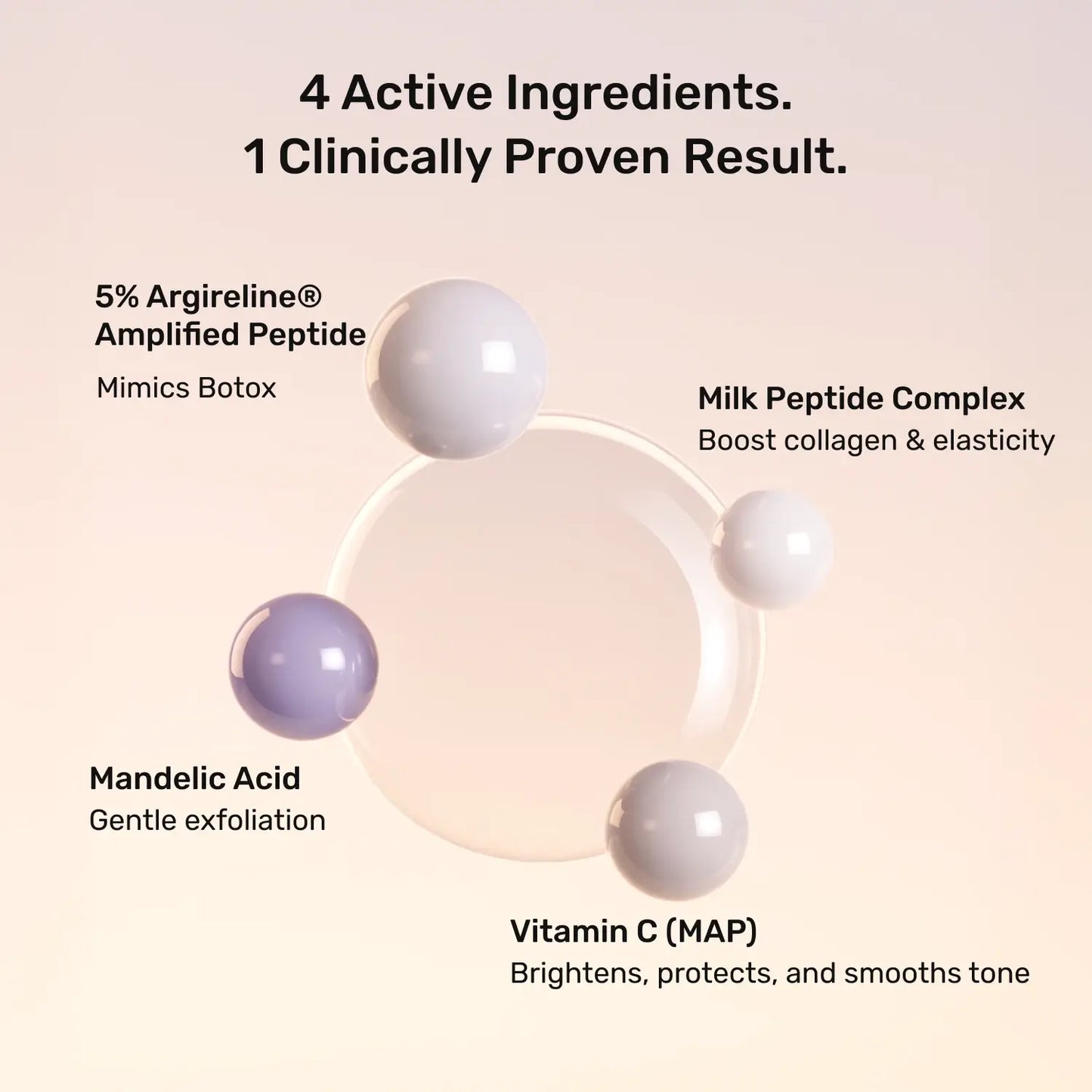 4 Active Ingredients.
1 Clinically Proven Result.

5% Argireline® Amplified Peptide
Mimics Botox

Milk Peptide Complex
Boost collagen & elasticity

Mandelic Acid
Gentle exfoliation

Vitamin C (MAP)
Brightens, protects, and smooths tone